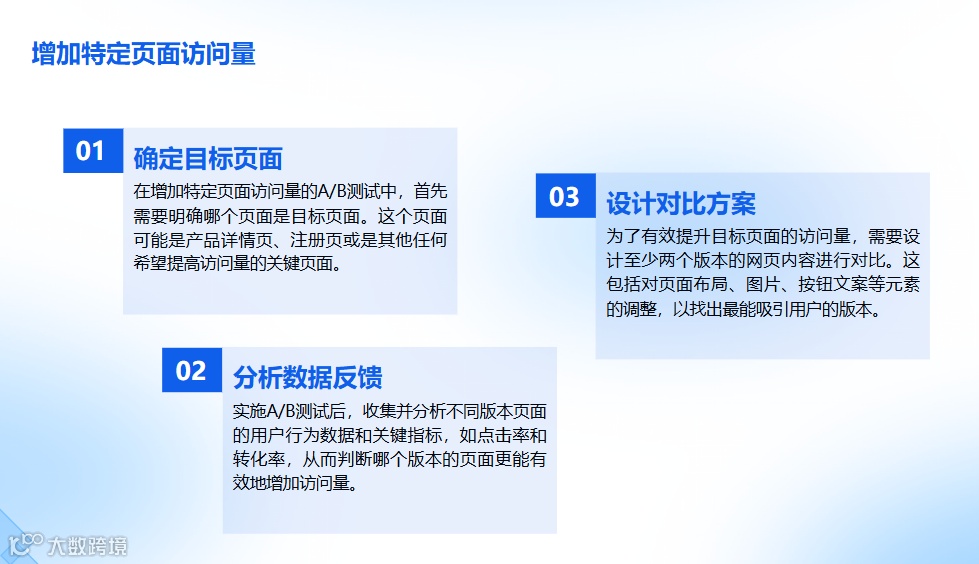 增加特定页面访问量

01
确定目标页面
在增加特定页面访问量的A/B测试中，首先需要明确哪个页面是目标页面。这个页面可能是产品详情页、注册页或是其他任何希望提高访问量的关键页面。

02
分析数据反馈
实施A/B测试后，收集并分析不同版本页面的用户行为数据和关键指标，如点击率和转化率，从而判断哪个版本的页面更能有效地增加访问量。

03
设计对比方案
为了有效提升目标页面的访问量，需要设计至少两个版本的网页内容进行对比。这包括对页面布局、图片、按钮文案等元素的调整，以找出最能吸引用户的版本。

大数跨境